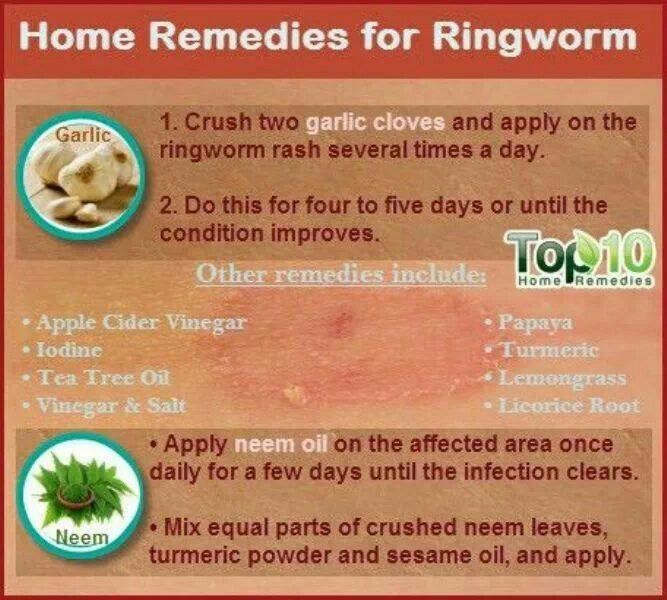 Home Remedies for Ringworm

Garlic

1. Crush two garlic cloves and apply on the ringworm rash several times a day.

2. Do this for four to five days or until the condition improves.

Top 10 Home Remedies

Other remedies include:

• Apple Cider Vinegar
• Iodine
• Tea Tree Oil
• Vinegar & Salt

• Papaya
• Turmeric
• Lemongrass
• Licorice Root

Neem

• Apply neem oil on the affected area once daily for a few days until the infection clears.

• Mix equal parts of crushed neem leaves, turmeric powder and sesame oil, and apply.